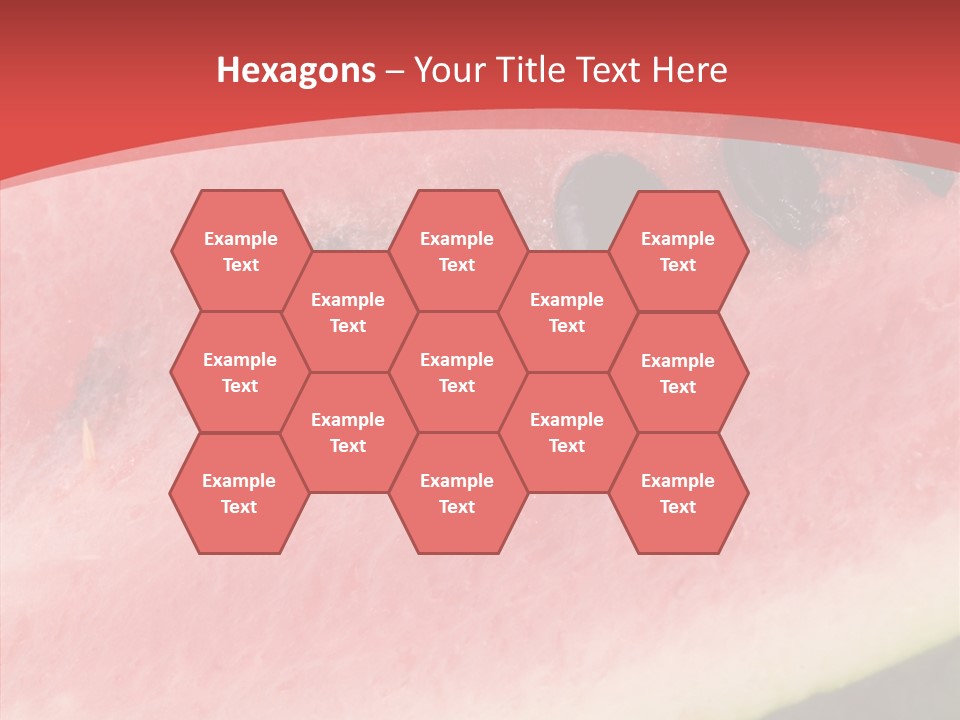 Hexagons – Your Title Text Here

Example Text

Example Text

Example Text

Example Text

Example Text

Example Text

Example Text

Example Text

Example Text

Example Text

Example Text

Example Text

Example Text